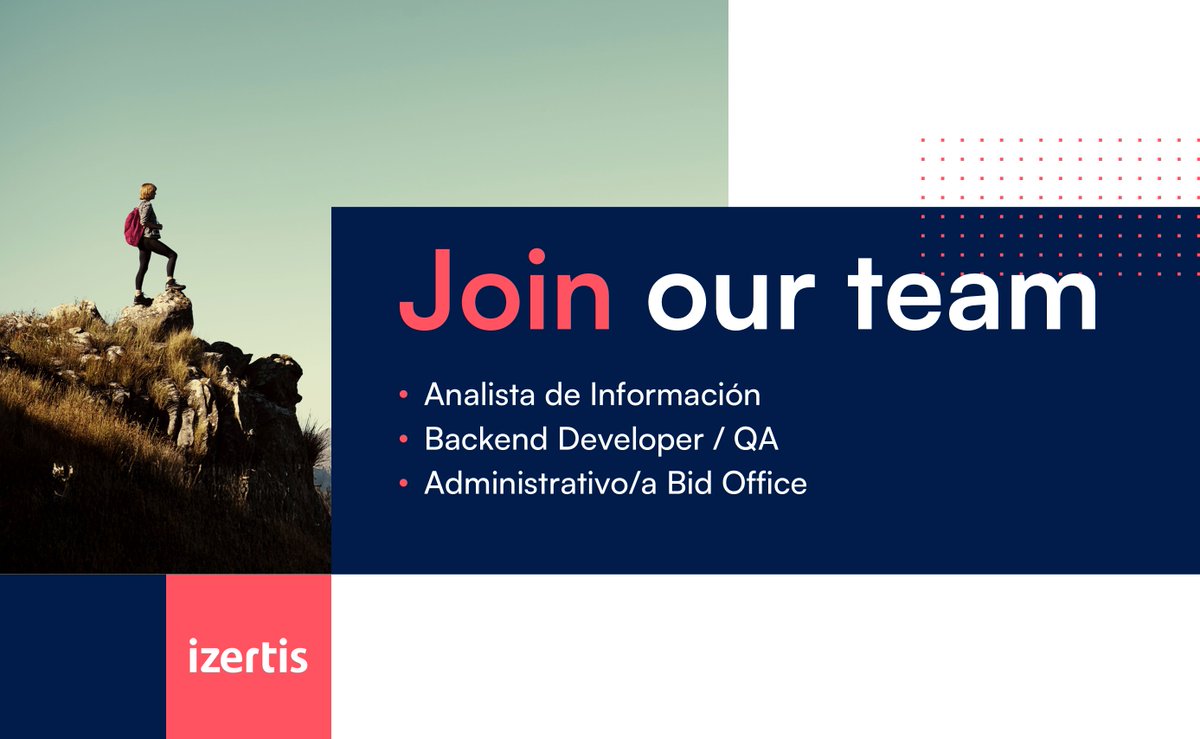 Join our team

• Analista de Información
• Backend Developer / QA
• Administrativo/a Bid Office

izertis